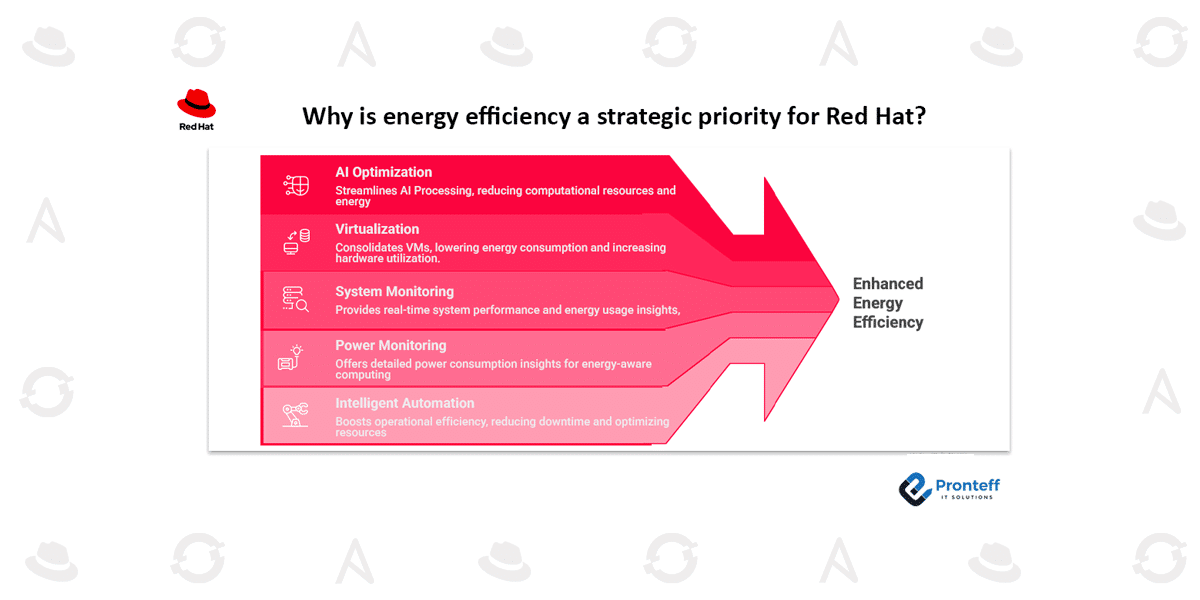 Red Hat

Why is energy efficiency a strategic priority for Red Hat?

AI Optimization
Streamlines AI Processing, reducing computational resources and energy

Virtualization
Consolidates VMs, lowering energy consumption and increasing hardware utilization.

System Monitoring
Provides real-time system performance and energy usage insights,

Power Monitoring
Offers detailed power consumption insights for energy-aware computing

Intelligent Automation
Boosts operational efficiency, reducing downtime and optimizing resources

Enhanced Energy Efficiency

Pronteff
IT SOLUTIONS